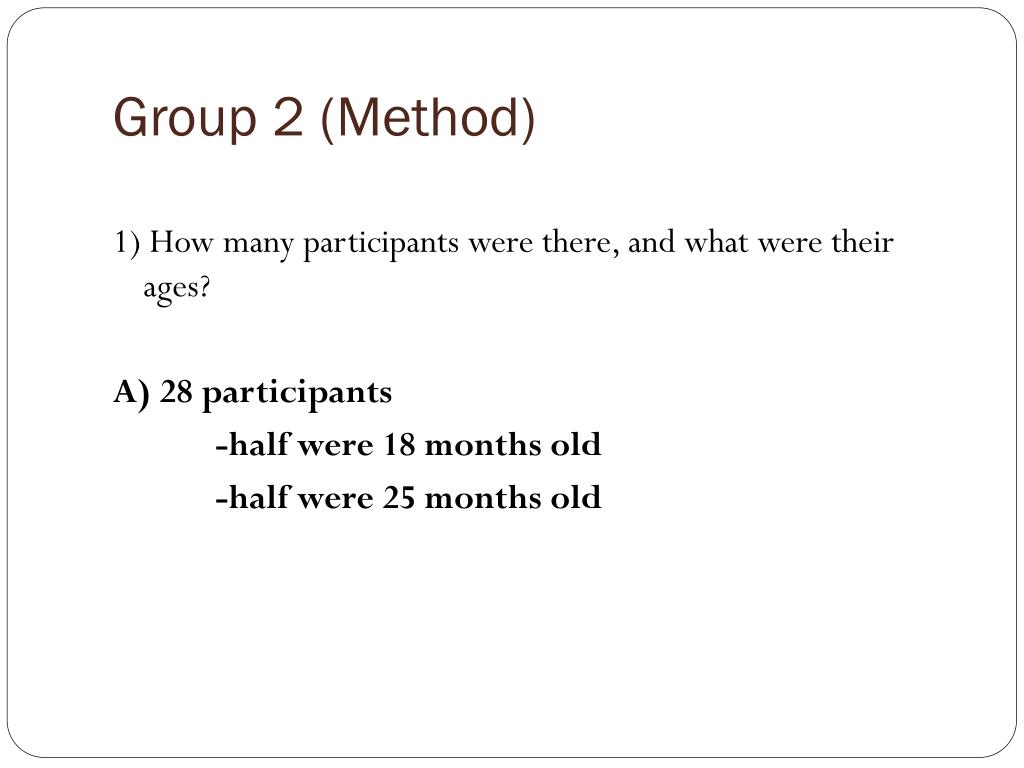 Group 2 (Method)

1) How many participants were there, and what were their ages?

A) 28 participants
-half were 18 months old
-half were 25 months old